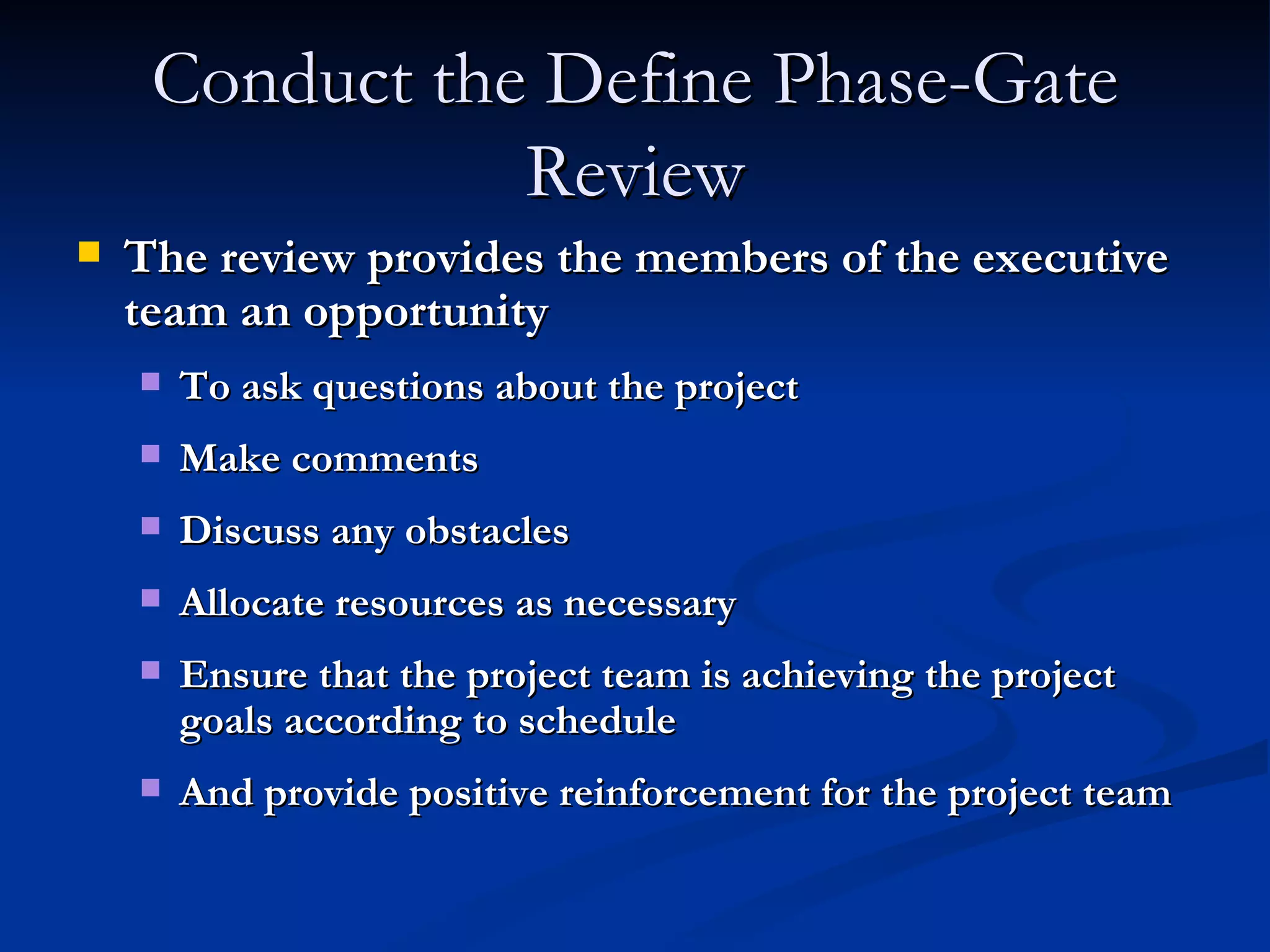 Conduct the Define Phase-Gate Review

- The review provides the members of the executive team an opportunity
  - To ask questions about the project
  - Make comments
  - Discuss any obstacles
  - Allocate resources as necessary
  - Ensure that the project team is achieving the project goals according to schedule
  - And provide positive reinforcement for the project team